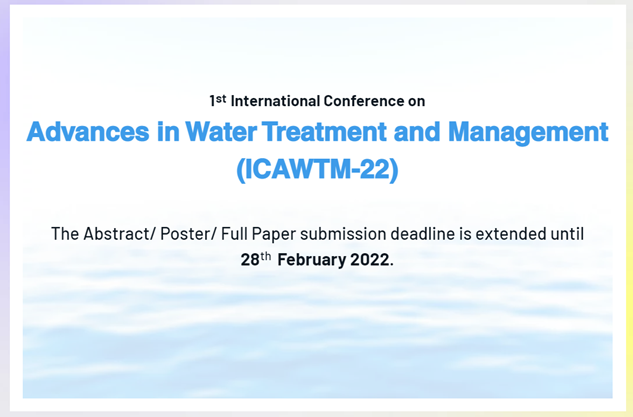 1st International Conference on

Advances in Water Treatment and Management (ICAWTM-22)

The Abstract/ Poster/ Full Paper submission deadline is extended until 28th February 2022.